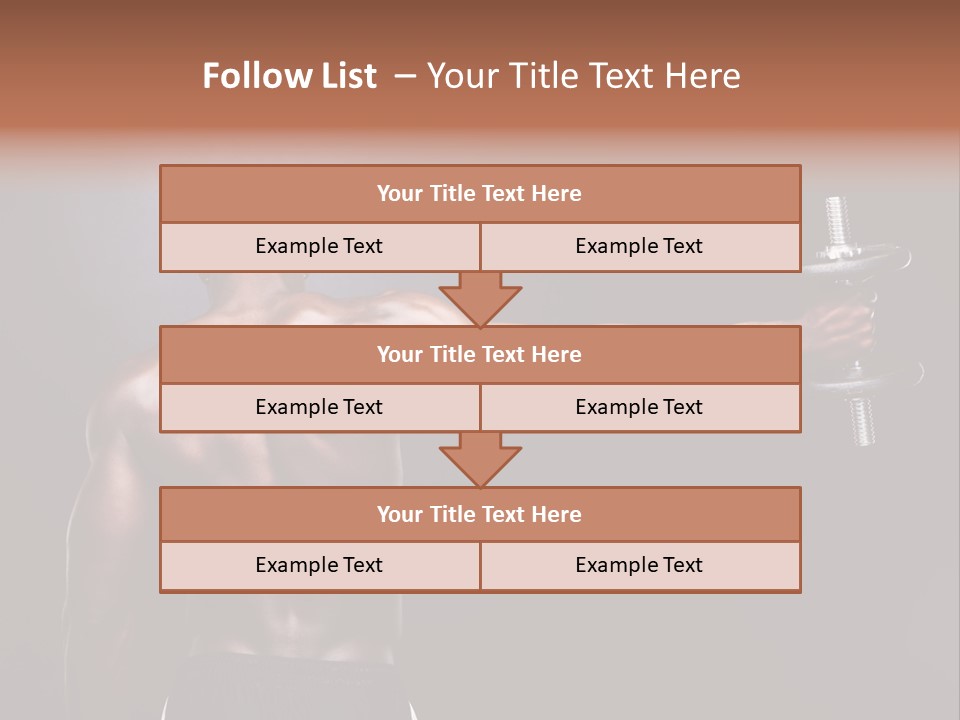 Follow List – Your Title Text Here

Your Title Text Here

Example Text

Example Text

Your Title Text Here

Example Text

Example Text

Your Title Text Here

Example Text

Example Text